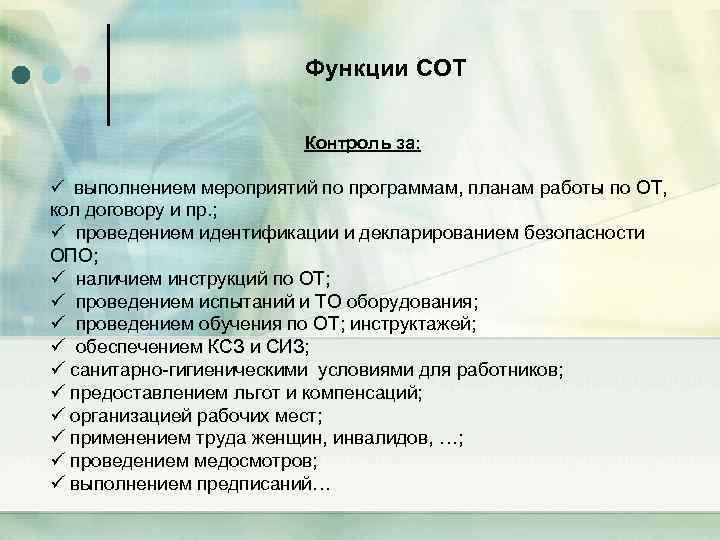 Функции СОТ

Контроль за:

✓ выполнением мероприятий по программам, планам работы по ОТ, кол договору и пр.;
✓ проведением идентификации и декларированием безопасности ОПО;
✓ наличием инструкций по ОТ;
✓ проведением испытаний и ТО оборудования;
✓ проведением обучения по ОТ; инструктажей;
✓ обеспечением КСЗ и СИЗ;
✓ санитарно-гигиеническими условиями для работников;
✓ предоставлением льгот и компенсаций;
✓ организацией рабочих мест;
✓ применением труда женщин, инвалидов, …;
✓ проведением медосмотров;
✓ выполнением предписаний…